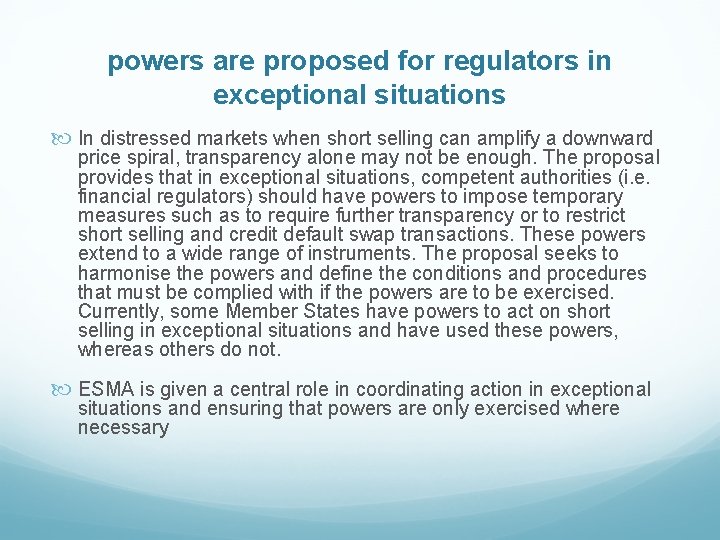 powers are proposed for regulators in exceptional situations

In distressed markets when short selling can amplify a downward price spiral, transparency alone may not be enough. The proposal provides that in exceptional situations, competent authorities (i.e. financial regulators) should have powers to impose temporary measures such as to require further transparency or to restrict short selling and credit default swap transactions. These powers extend to a wide range of instruments. The proposal seeks to harmonise the powers and define the conditions and procedures that must be complied with if the powers are to be exercised. Currently, some Member States have powers to act on short selling in exceptional situations and have used these powers, whereas others do not.

ESMA is given a central role in coordinating action in exceptional situations and ensuring that powers are only exercised where necessary